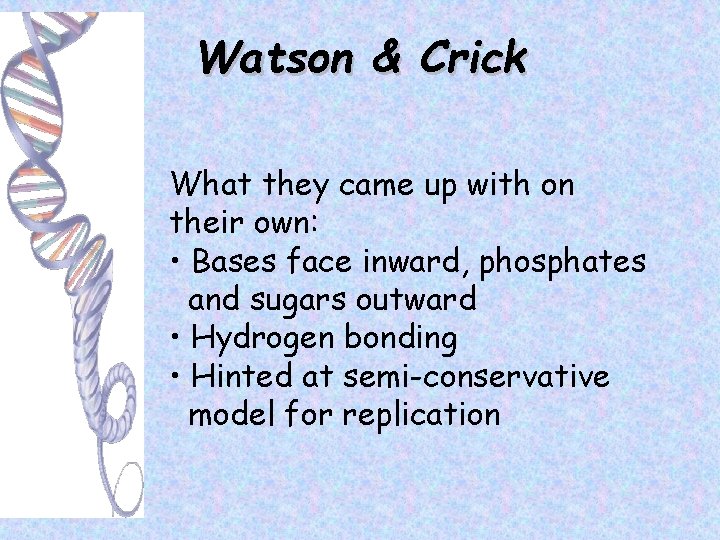 Watson & Crick

What they came up with on their own:
• Bases face inward, phosphates and sugars outward
• Hydrogen bonding
• Hinted at semi-conservative model for replication